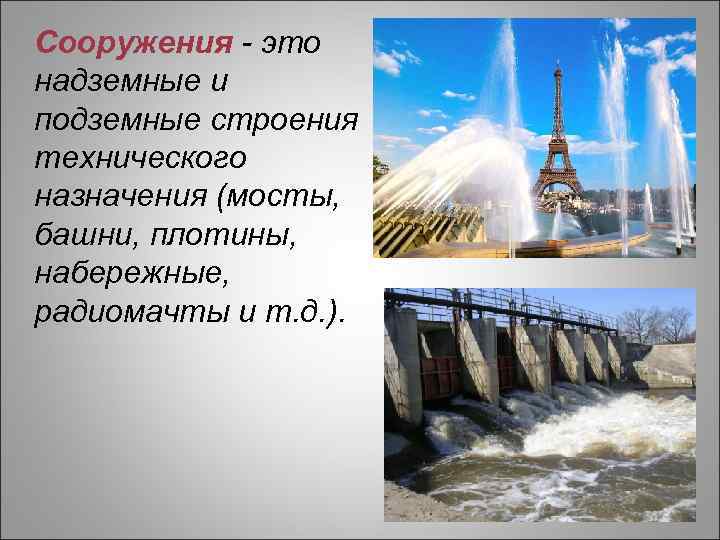 Сооружения - это надземные и подземные строения технического назначения (мосты, башни, плотины, набережные, радиомачты и т.д.).